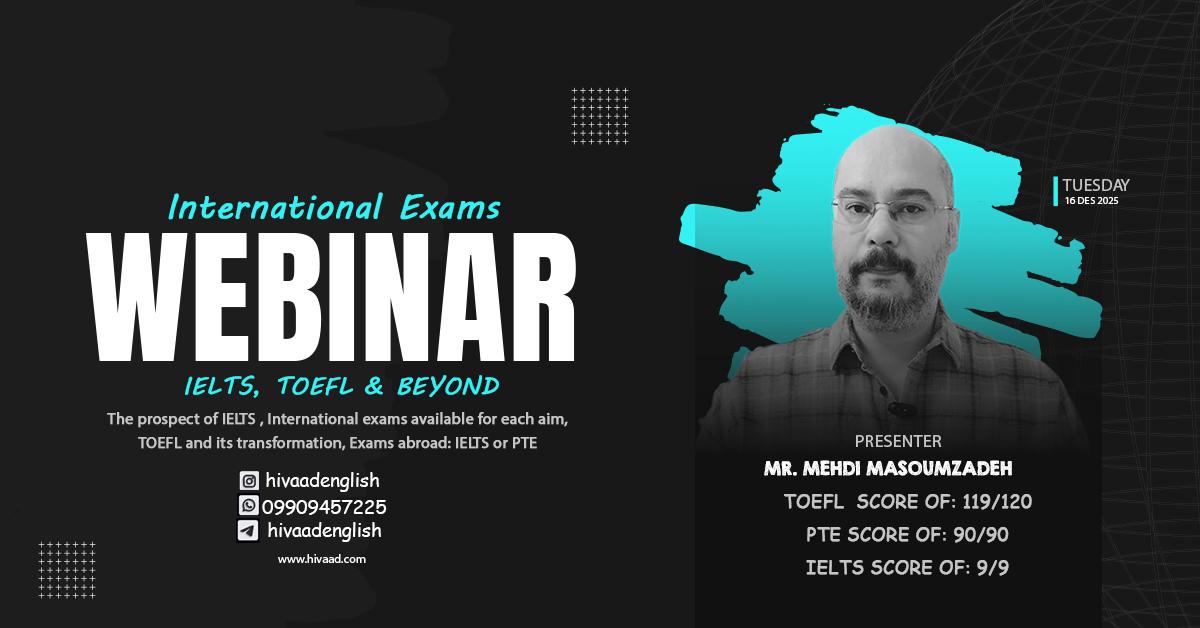 International Exams
WEBINAR
IELTS, TOEFL & BEYOND

The prospect of IELTS , International exams available for each aim, TOEFL and its transformation, Exams abroad: IELTS or PTE

hivaadenglish
09909457225
hivaadenglish

www.hivaad.com

TUESDAY
16 DES 2025

PRESENTER
MR. MEHDI MASOUMZADEH
TOEFL SCORE OF: 119/120
PTE SCORE OF: 90/90
IELTS SCORE OF: 9/9